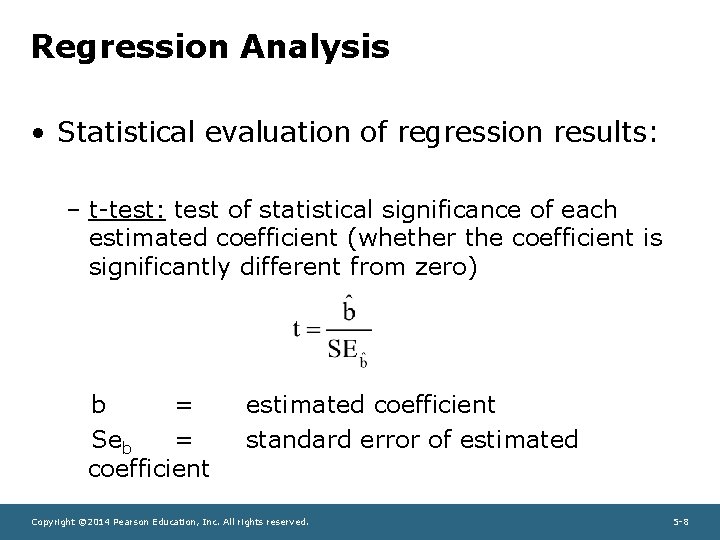 Regression Analysis

• Statistical evaluation of regression results:

– t-test: test of statistical significance of each estimated coefficient (whether the coefficient is significantly different from zero)

$t = \frac{\hat{b}}{SE_{\hat{b}}}$

b = estimated coefficient
$Se_b$ = standard error of estimated coefficient

Copyright ©2014 Pearson Education, Inc. All rights reserved.

5-8